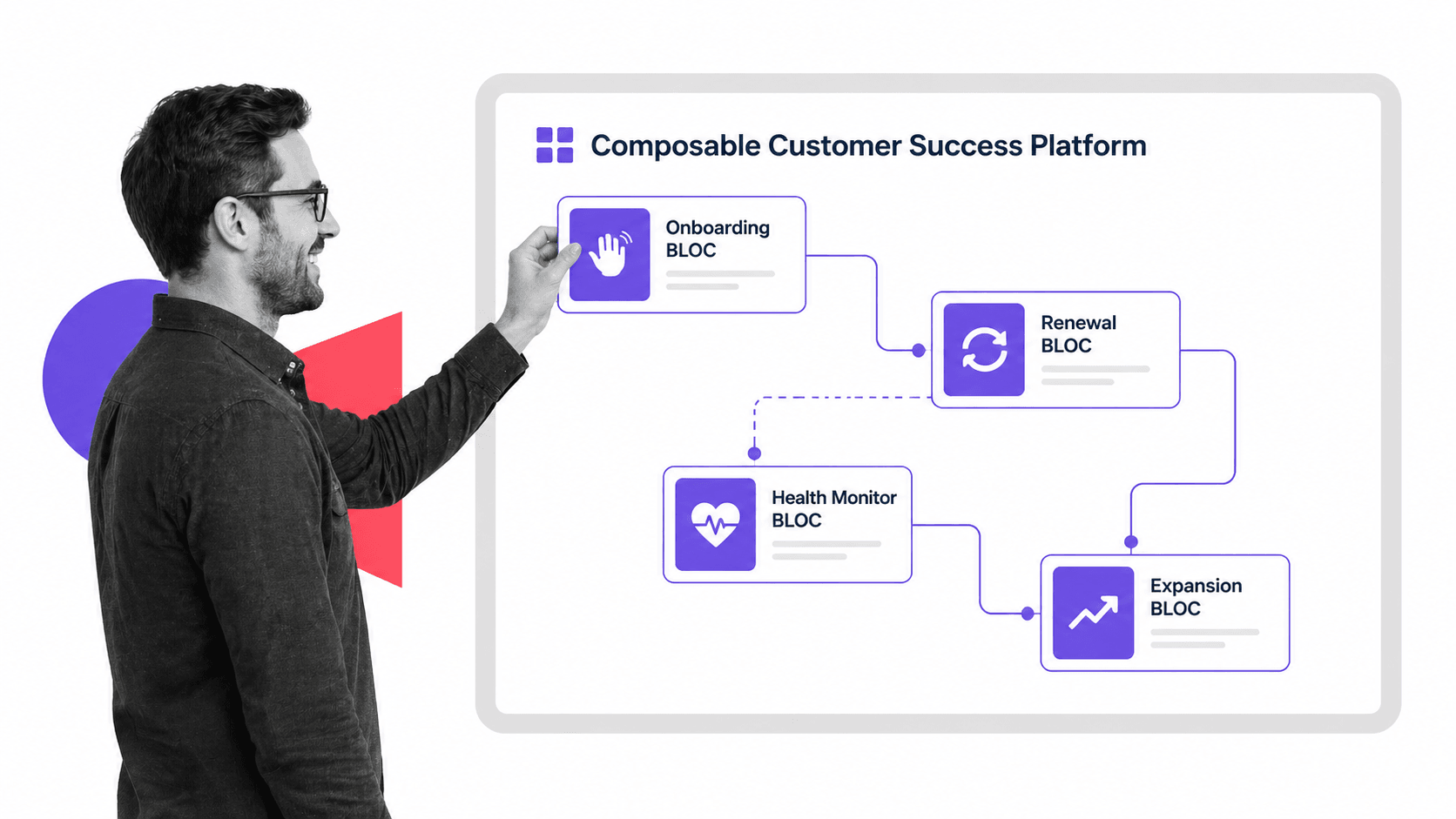 Composable Customer Success Platform

Onboarding BLOC

Renewal BLOC

Health Monitor BLOC

Expansion BLOC